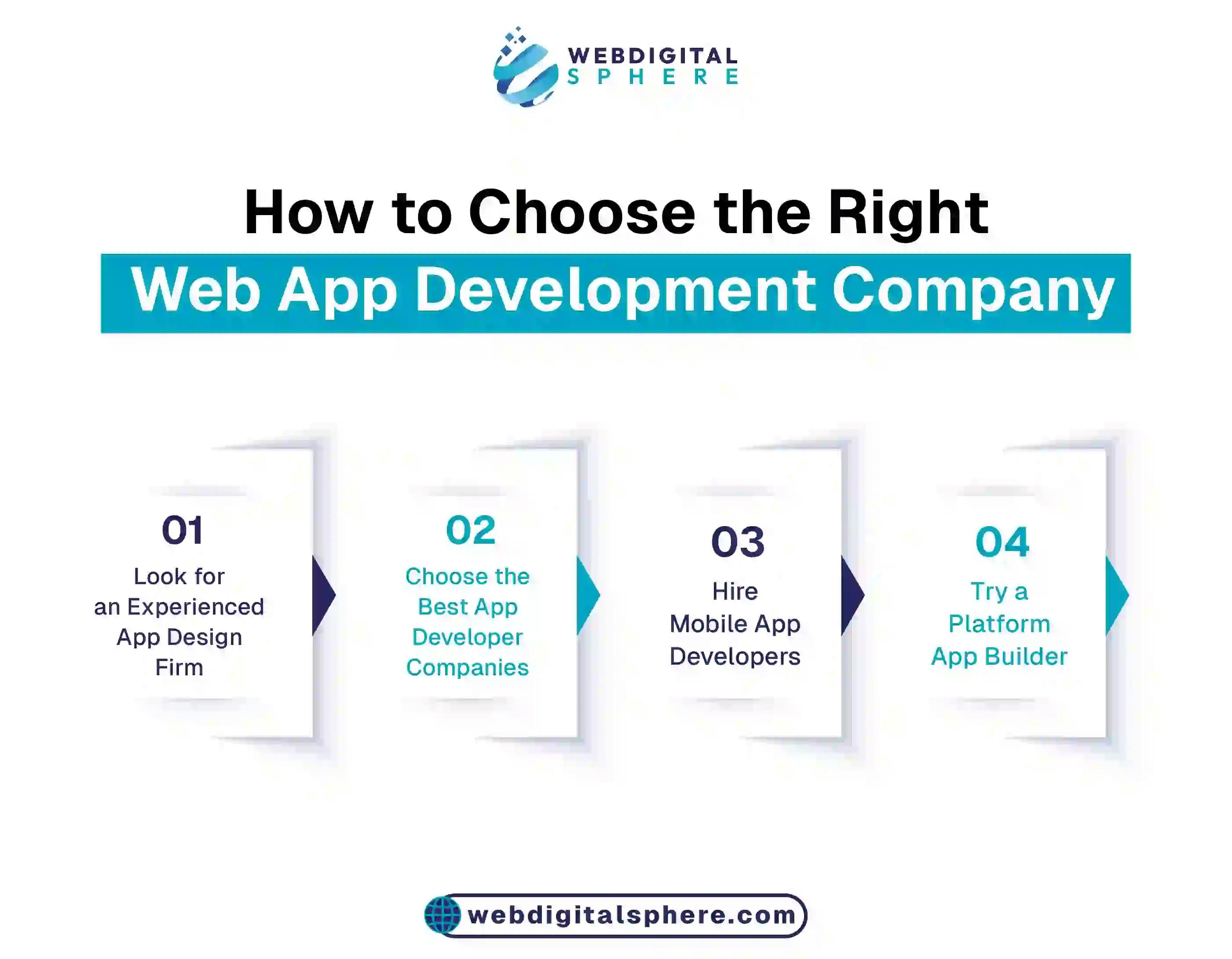 WEBDIGITAL
SPHERE

How to Choose the Right
Web App Development Company

01
Look for an Experienced App Design Firm

02
Choose the Best App Developer Companies

03
Hire Mobile App Developers

04
Try a Platform App Builder

webdigitalsphere.com